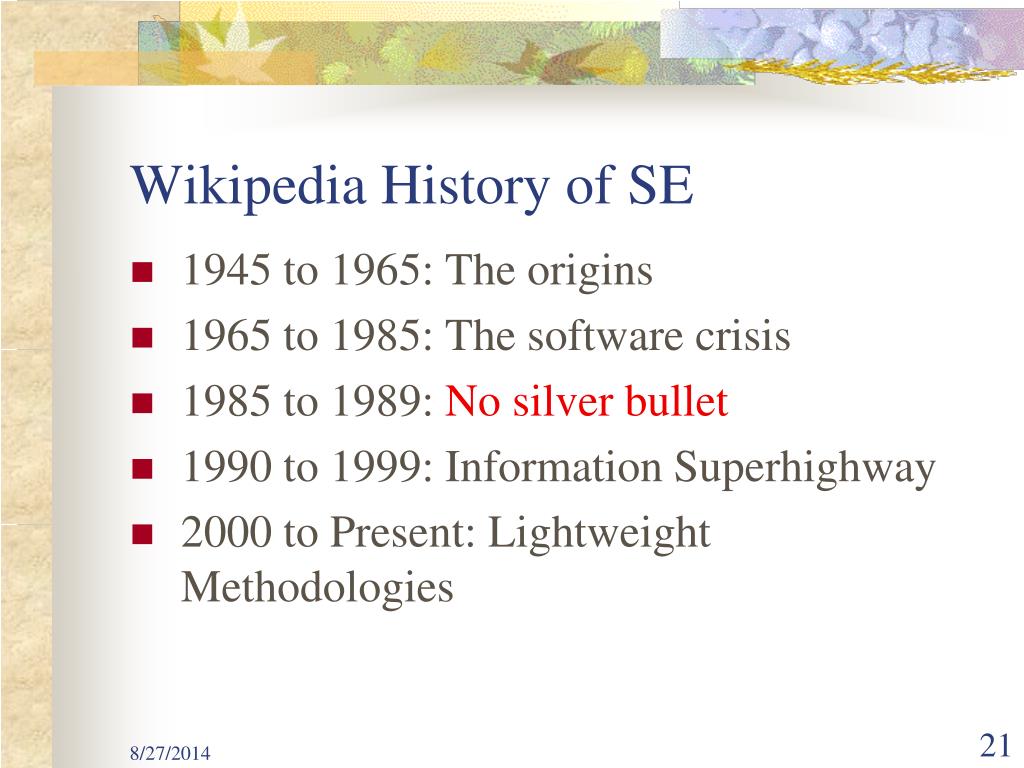 Wikipedia History of SE

- 1945 to 1965: The origins
- 1965 to 1985: The software crisis
- 1985 to 1989: No silver bullet
- 1990 to 1999: Information Superhighway
- 2000 to Present: Lightweight Methodologies

8/27/2014

21